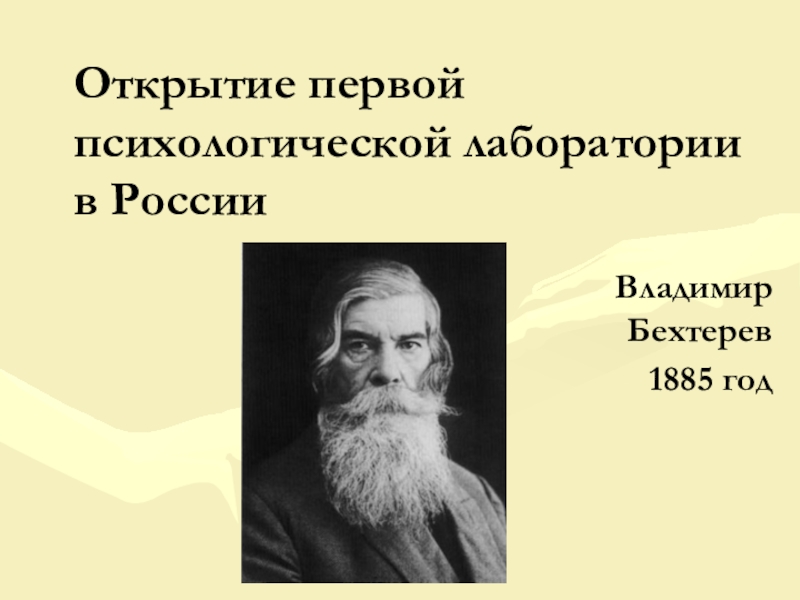 Открытие первой психологической лаборатории в России

Владимир
Бехтерев
1885 год